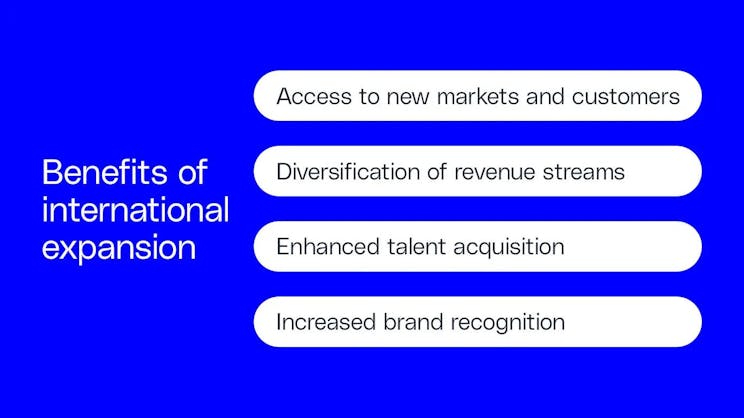 Benefits of international expansion

Access to new markets and customers

Diversification of revenue streams

Enhanced talent acquisition

Increased brand recognition